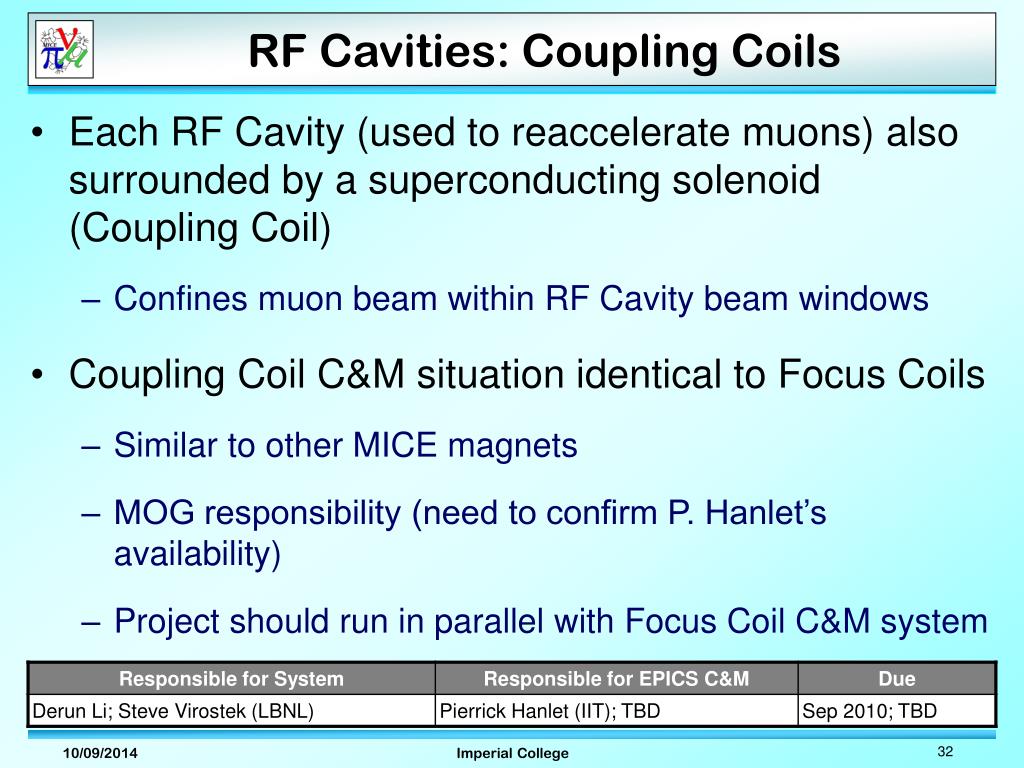 RF Cavities: Coupling Coils

• Each RF Cavity (used to reaccelerate muons) also surrounded by a superconducting solenoid (Coupling Coil)

– Confines muon beam within RF Cavity beam windows

• Coupling Coil C&M situation identical to Focus Coils

– Similar to other MICE magnets

– MOG responsibility (need to confirm P. Hanlet's availability)

– Project should run in parallel with Focus Coil C&M system

| Responsible for System | Responsible for EPICS C&M | Due |
|---|---|---|
| Derun Li; Steve Virostek (LBNL) | Pierrick Hanlet (IIT); TBD | Sep 2010; TBD |

10/09/2014

Imperial College

32